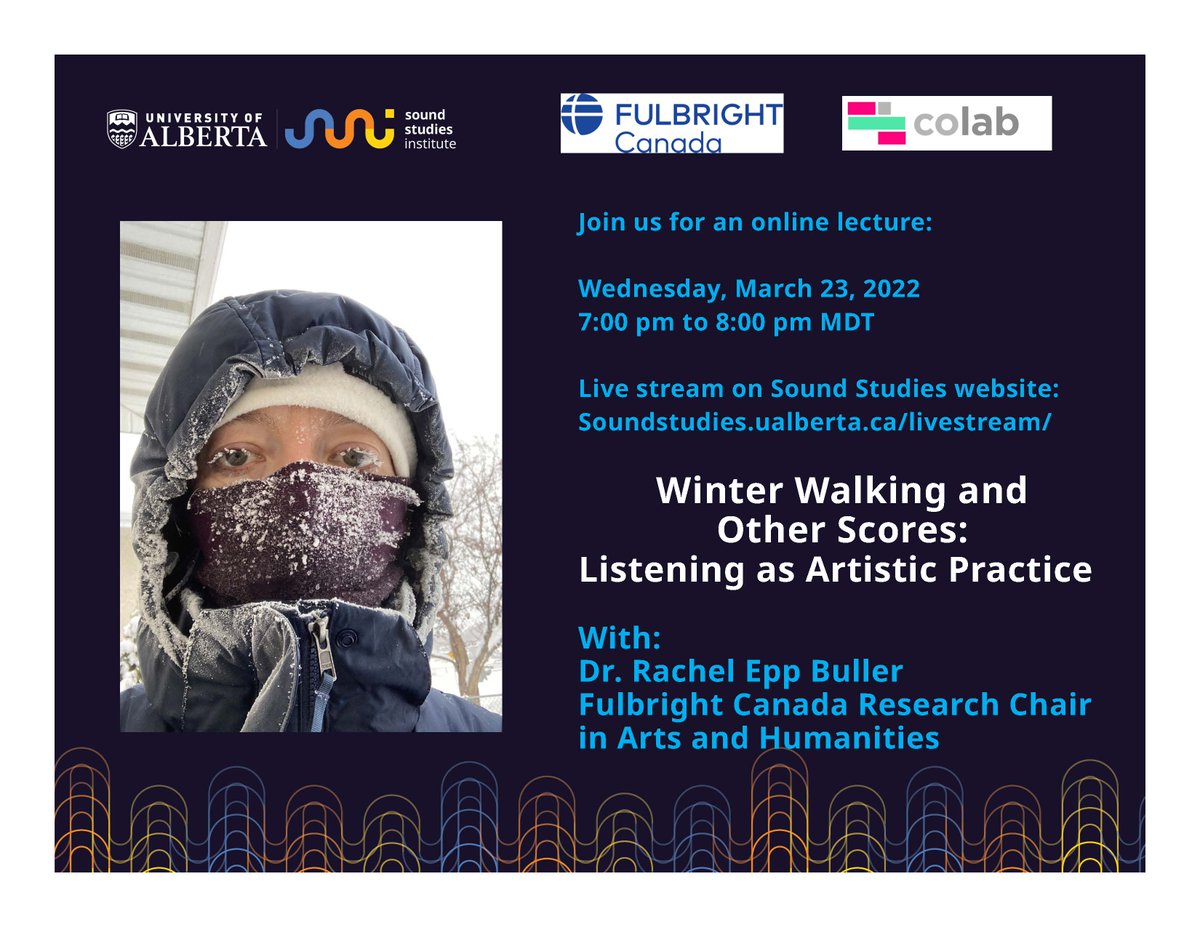 UNIVERSITY OF ALBERTA

sound studies institute

FULBRIGHT Canada

colab

Join us for an online lecture:

Wednesday, March 23, 2022
7:00 pm to 8:00 pm MDT

Live stream on Sound Studies website:
Soundstudies.ualberta.ca/livestream/

Winter Walking and Other Scores: Listening as Artistic Practice

With:
Dr. Rachel Epp Buller
Fulbright Canada Research Chair in Arts and Humanities